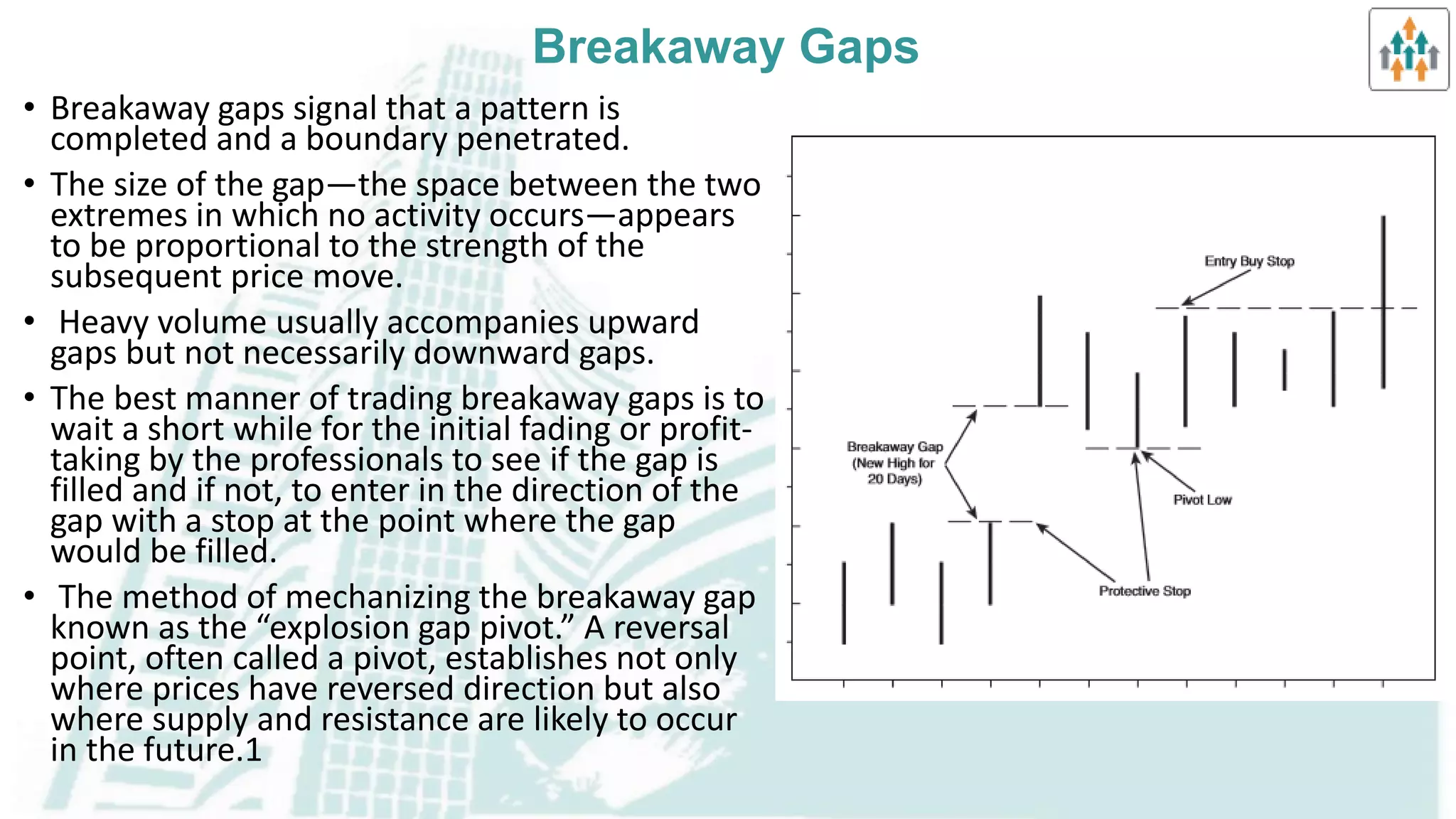 Breakaway Gaps

• Breakaway gaps signal that a pattern is completed and a boundary penetrated.

• The size of the gap—the space between the two extremes in which no activity occurs—appears to be proportional to the strength of the subsequent price move.

• Heavy volume usually accompanies upward gaps but not necessarily downward gaps.

• The best manner of trading breakaway gaps is to wait a short while for the initial fading or profit-taking by the professionals to see if the gap is filled and if not, to enter in the direction of the gap with a stop at the point where the gap would be filled.

• The method of mechanizing the breakaway gap known as the “explosion gap pivot.” A reversal point, often called a pivot, establishes not only where prices have reversed direction but also where supply and resistance are likely to occur in the future.1

Entry Buy Stop

Breakaway Gap (New High for 20 Days)

Pivot Low

Protective Stop